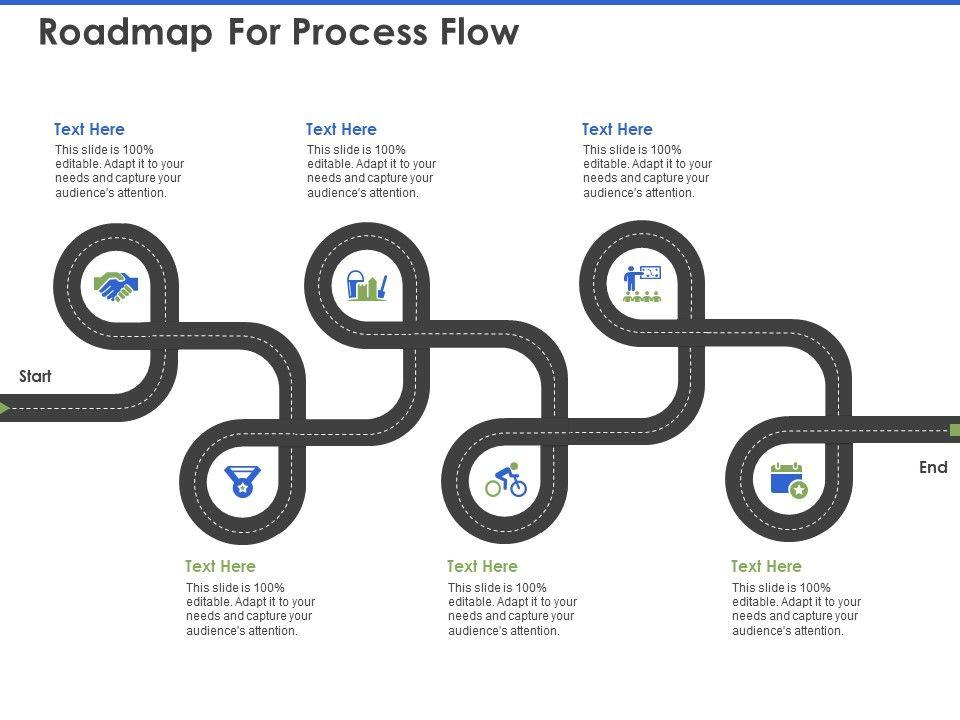 Roadmap For Process Flow

Text Here
This slide is 100% editable. Adapt it to your needs and capture your audience's attention.

Text Here
This slide is 100% editable. Adapt it to your needs and capture your audience's attention.

Text Here
This slide is 100% editable. Adapt it to your needs and capture your audience's attention.

Start

End

Text Here
This slide is 100% editable. Adapt it to your needs and capture your audience's attention.

Text Here
This slide is 100% editable. Adapt it to your needs and capture your audience's attention.

Text Here
This slide is 100% editable. Adapt it to your needs and capture your audience's attention.